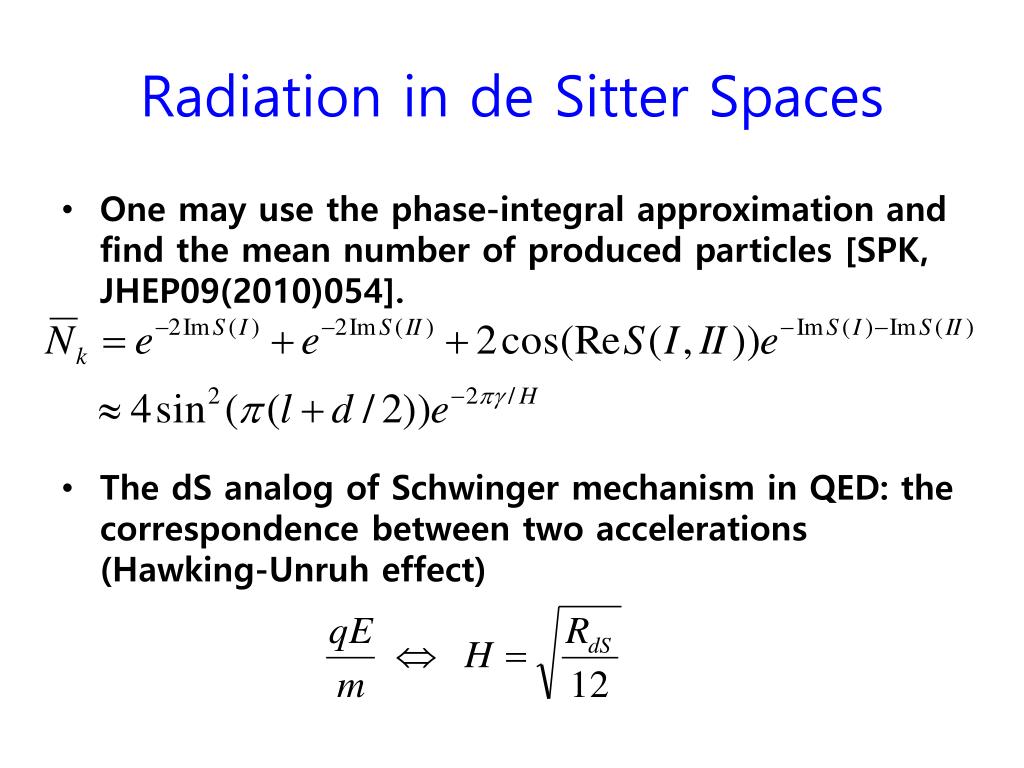 Radiation in de Sitter Spaces

• One may use the phase-integral approximation and find the mean number of produced particles [SPK, JHEP09(2010)054].

$\overline{N}_k = e^{-2\mathrm{Im}S(I)} + e^{-2\mathrm{Im}S(II)} + 2\cos(\mathrm{Re}S(I,II))e^{-\mathrm{Im}S(I)-\mathrm{Im}S(II)}$

$\approx 4\sin^2(\pi(l+d/2))e^{-2\pi\gamma/H}$

• The dS analog of Schwinger mechanism in QED: the correspondence between two accelerations (Hawking-Unruh effect)

$\frac{qE}{m} \Leftrightarrow H = \sqrt{\frac{R_{dS}}{12}}$